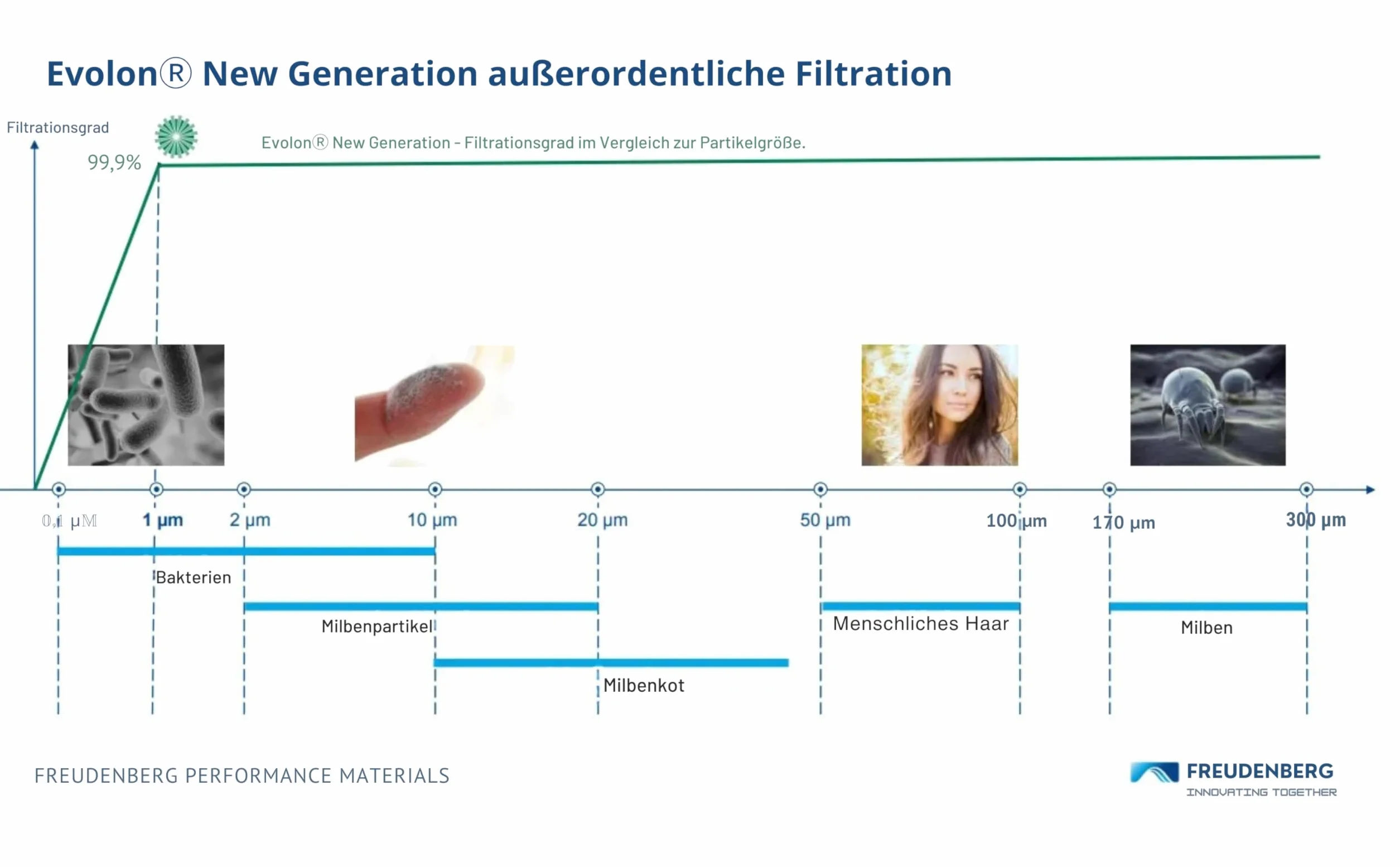 Evolon® New Generation außerordentliche Filtration

Filtrationsgrad

99,9%

Evolon® New Generation – Filtrationsgrad im Vergleich zur Partikelgröße.

0,1 μM

1 µm

2 µm

10 µm

20 µm

50 µm

100 µm

170 µm

300 µm

Bakterien

Milbenpartikel

Milbenkot

Menschliches Haar

Milben

FREUDENBERG PERFORMANCE MATERIALS

FREUDENBERG
INNOVATING TOGETHER